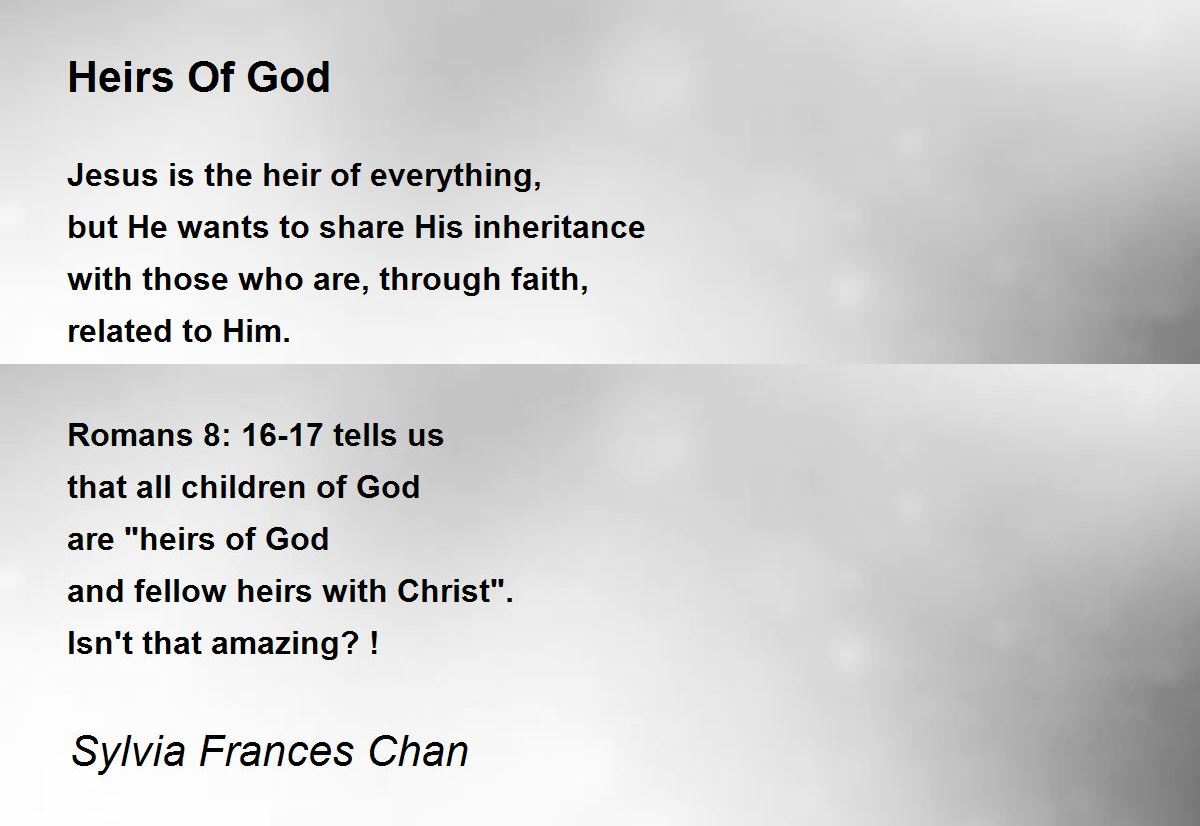 Heirs Of God

Jesus is the heir of everything,
but He wants to share His inheritance
with those who are, through faith,
related to Him.

Romans 8: 16-17 tells us
that all children of God
are "heirs of God
and fellow heirs with Christ".
Isn't that amazing? !

Sylvia Frances Chan